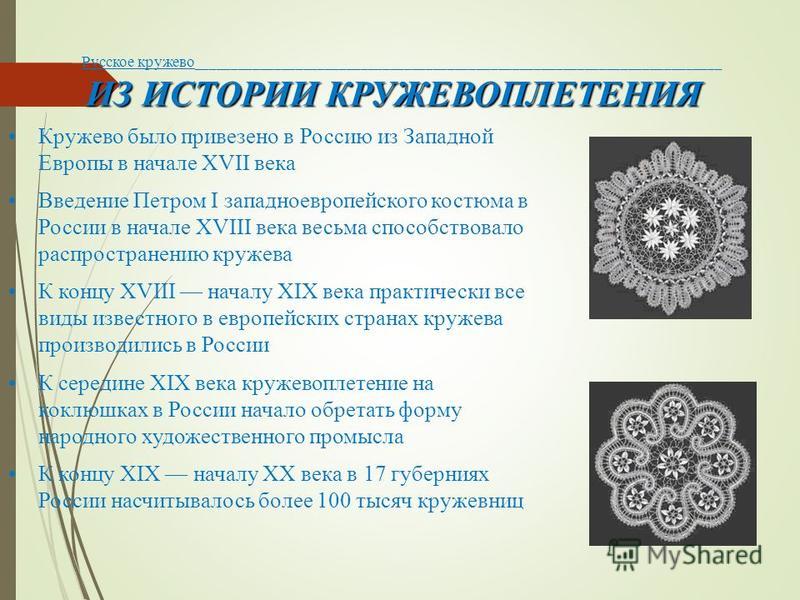 Русское кружево

ИЗ ИСТОРИИ КРУЖЕВОПЛЕТЕНИЯ

Кружево было привезено в Россию из Западной Европы в начале XVII века

Введение Петром I западноевропейского костюма в России в начале XVIII века весьма способствовало распространению кружева

К концу XVIII — началу XIX века практически все виды известного в европейских странах кружева производились в России

К середине XIX века кружевоплетение на коклюшках в России начало обретать форму народного художественного промысла

К концу XIX — началу XX века в 17 губерниях России насчитывалось более 100 тысяч кружевниц

MyShared